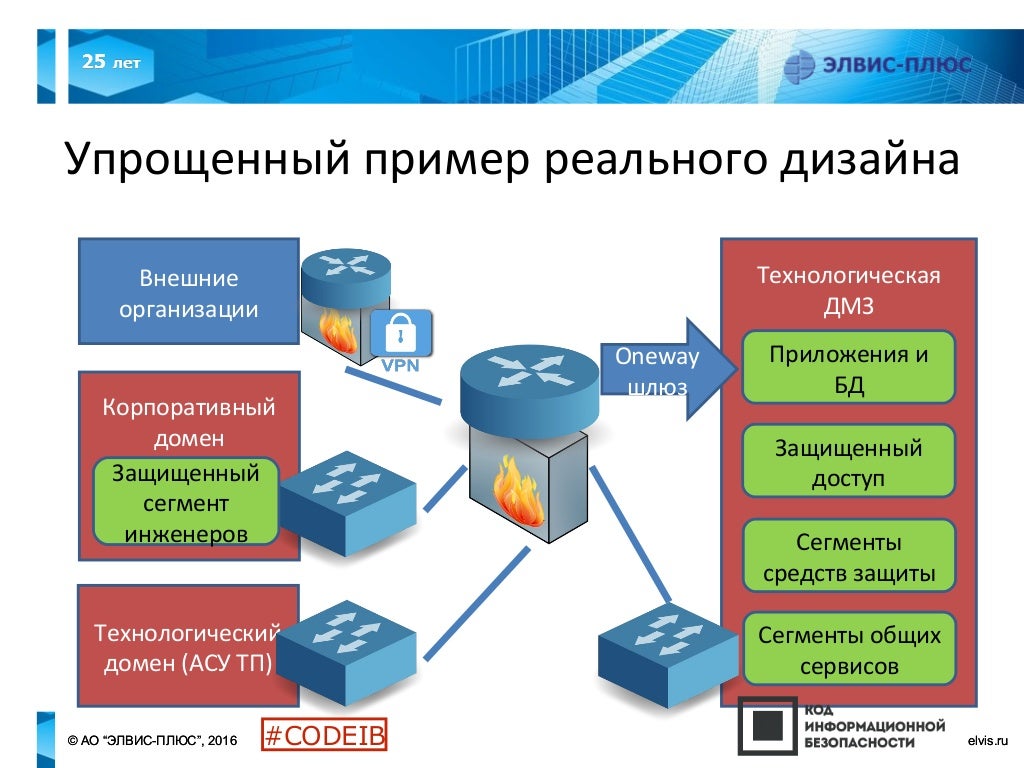 25 лет

ЭЛВИС-ПЛЮС

Упрощенный пример реального дизайна

Внешние организации

VPN

Корпоративный домен

Защищенный сегмент инженеров

Технологический домен (АСУ ТП)

Oneway шлюз

Технологическая ДМЗ

Приложения и БД

Защищенный доступ

Сегменты средств защиты

Сегменты общих сервисов

© АО "ЭЛВИС-ПЛЮС", 2016

#CODEIB

КОД ИНФОРМАЦИОННОЙ БЕЗОПАСНОСТИ

elvis.ru